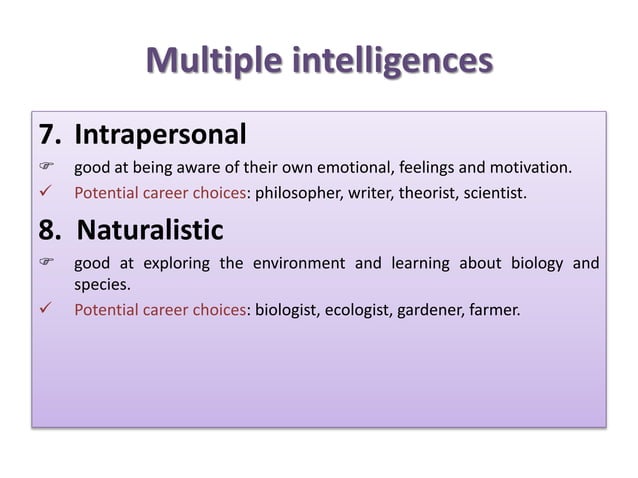 Multiple intelligences

7. Intrapersonal

☞ good at being aware of their own emotional, feelings and motivation.

✓ Potential career choices: philosopher, writer, theorist, scientist.

8. Naturalistic

☞ good at exploring the environment and learning about biology and species.

✓ Potential career choices: biologist, ecologist, gardener, farmer.